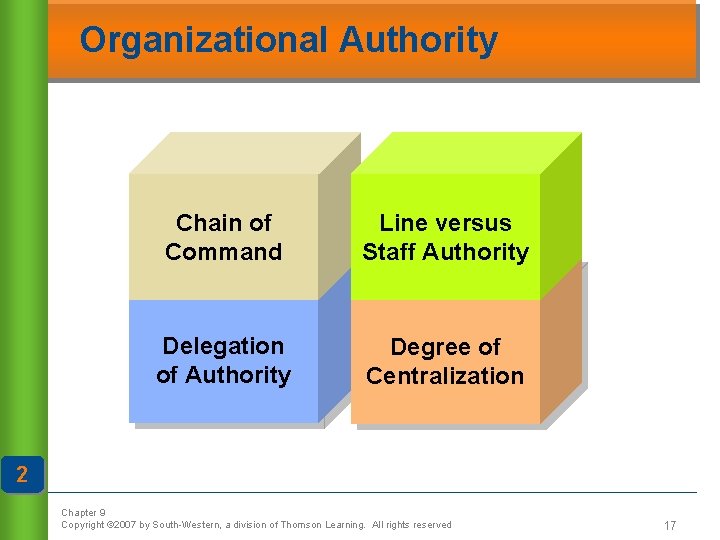 Organizational Authority

Chain of Command

Line versus Staff Authority

Delegation of Authority

Degree of Centralization

2

Chapter 9
Copyright ©2007 by South-Western, a division of Thomson Learning. All rights reserved

17